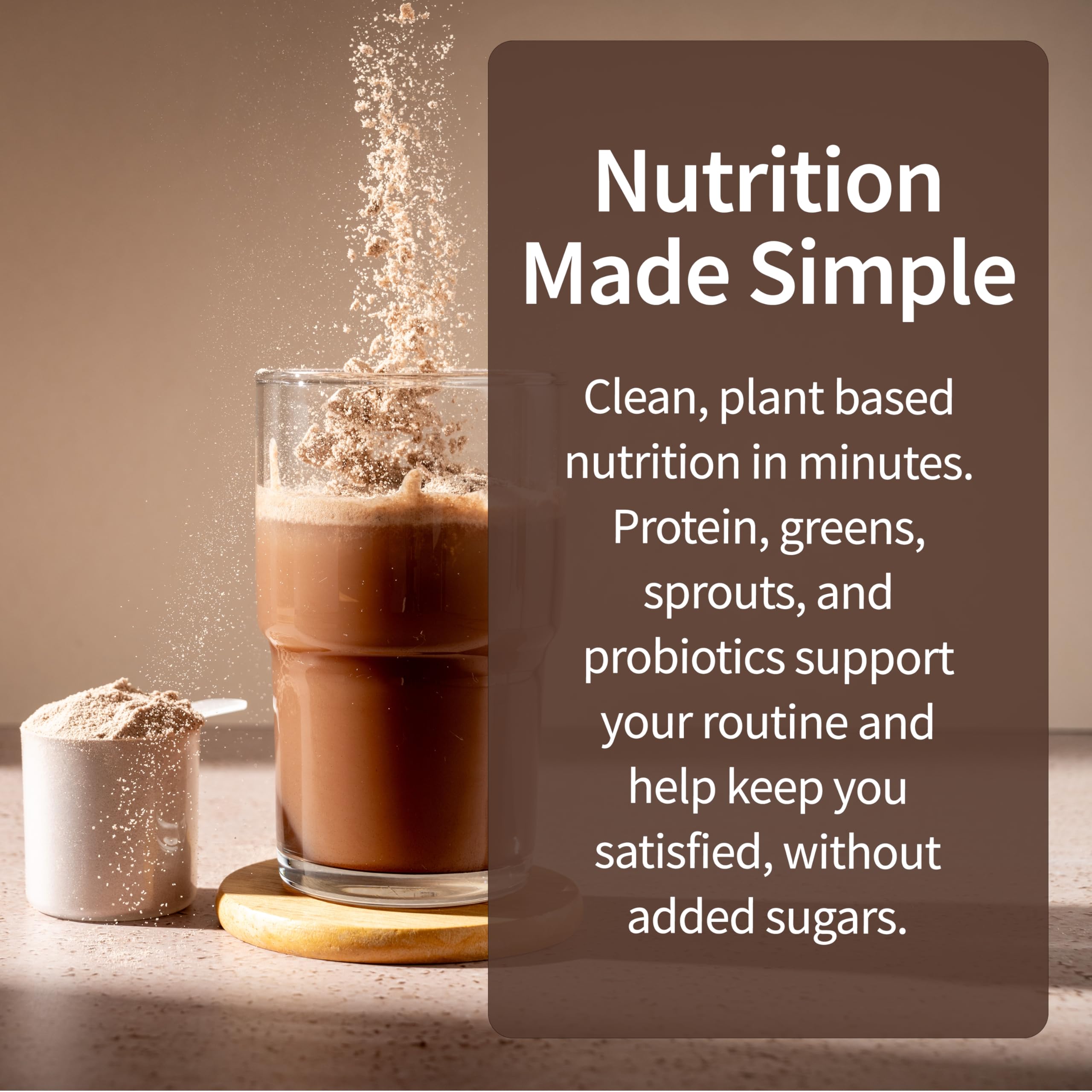 Nutrition Made Simple

Clean, plant based nutrition in minutes. Protein, greens, sprouts, and probiotics support your routine and help keep you satisfied, without added sugars.